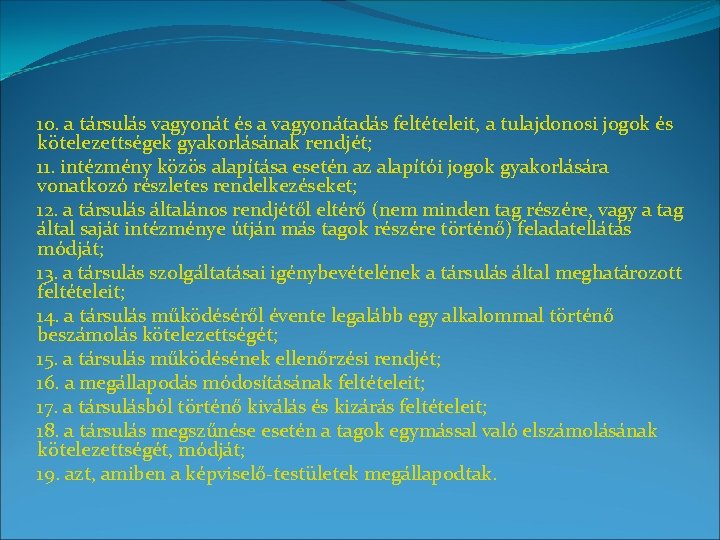 10. a társulás vagyonát és a vagyonátadás feltételeit, a tulajdonosi jogok és kötelezettségek gyakorlásának rendjét;

11. intézmény közös alapítása esetén az alapítói jogok gyakorlására vonatkozó részletes rendelkezéseket;

12. a társulás általános rendjétől eltérő (nem minden tag részére, vagy a tag által saját intézménye útján más tagok részére történő) feladatellátás módját;

13. a társulás szolgáltatásai igénybevételének a társulás által meghatározott feltételeit;

14. a társulás működéséről évente legalább egy alkalommal történő beszámolás kötelezettségét;

15. a társulás működésének ellenőrzési rendjét;

16. a megállapodás módosításának feltételeit;

17. a társulásból történő kiválás és kizárás feltételeit;

18. a társulás megszűnése esetén a tagok egymással való elszámolásának kötelezettségét, módját;

19. azt, amiben a képviselő-testületek megállapodtak.